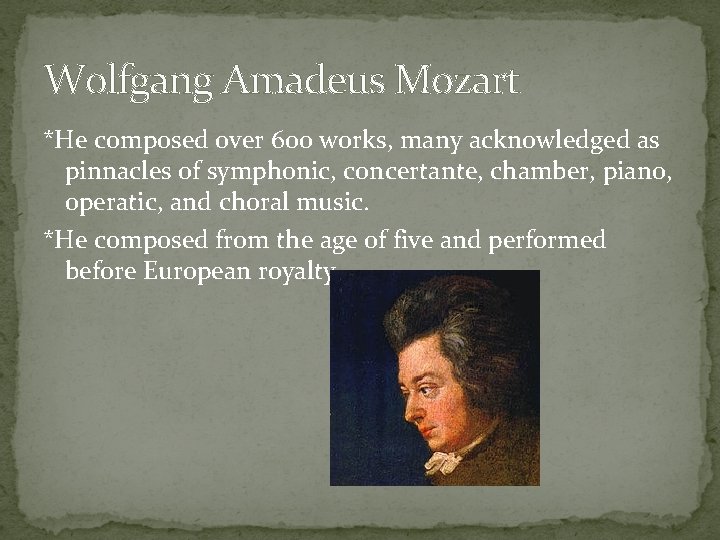 Wolfgang Amadeus Mozart

*He composed over 600 works, many acknowledged as pinnacles of symphonic, concertante, chamber, piano, operatic, and choral music.

*He composed from the age of five and performed before European royalty